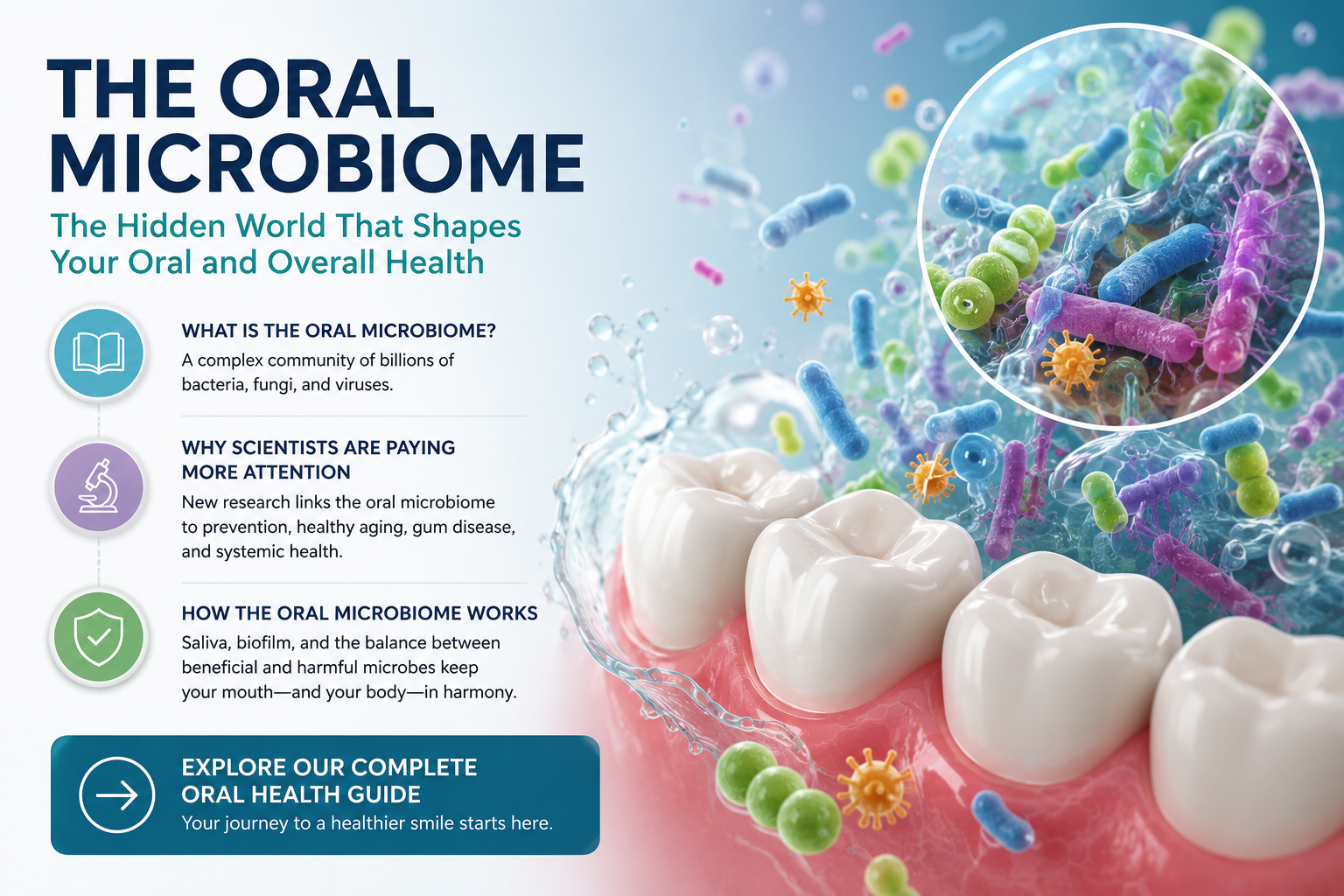 THE ORAL MICROBIOME

The Hidden World That Shapes Your Oral and Overall Health

WHAT IS THE ORAL MICROBIOME?
A complex community of billions of bacteria, fungi, and viruses.

WHY SCIENTISTS ARE PAYING MORE ATTENTION
New research links the oral microbiome to prevention, healthy aging, gum disease, and systemic health.

HOW THE ORAL MICROBIOME WORKS
Saliva, biofilm, and the balance between beneficial and harmful microbes keep your mouth—and your body—in harmony.

EXPLORE OUR COMPLETE ORAL HEALTH GUIDE
Your journey to a healthier smile starts here.